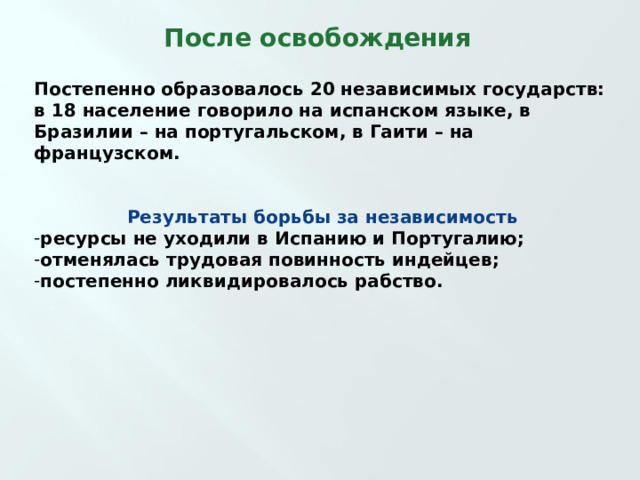 После освобождения

Постепенно образовалось 20 независимых государств: в 18 население говорило на испанском языке, в Бразилии – на португальском, в Гаити – на французском.

Результаты борьбы за независимость
-ресурсы не уходили в Испанию и Португалию;
-отменялась трудовая повинность индейцев;
-постепенно ликвидировалось рабство.